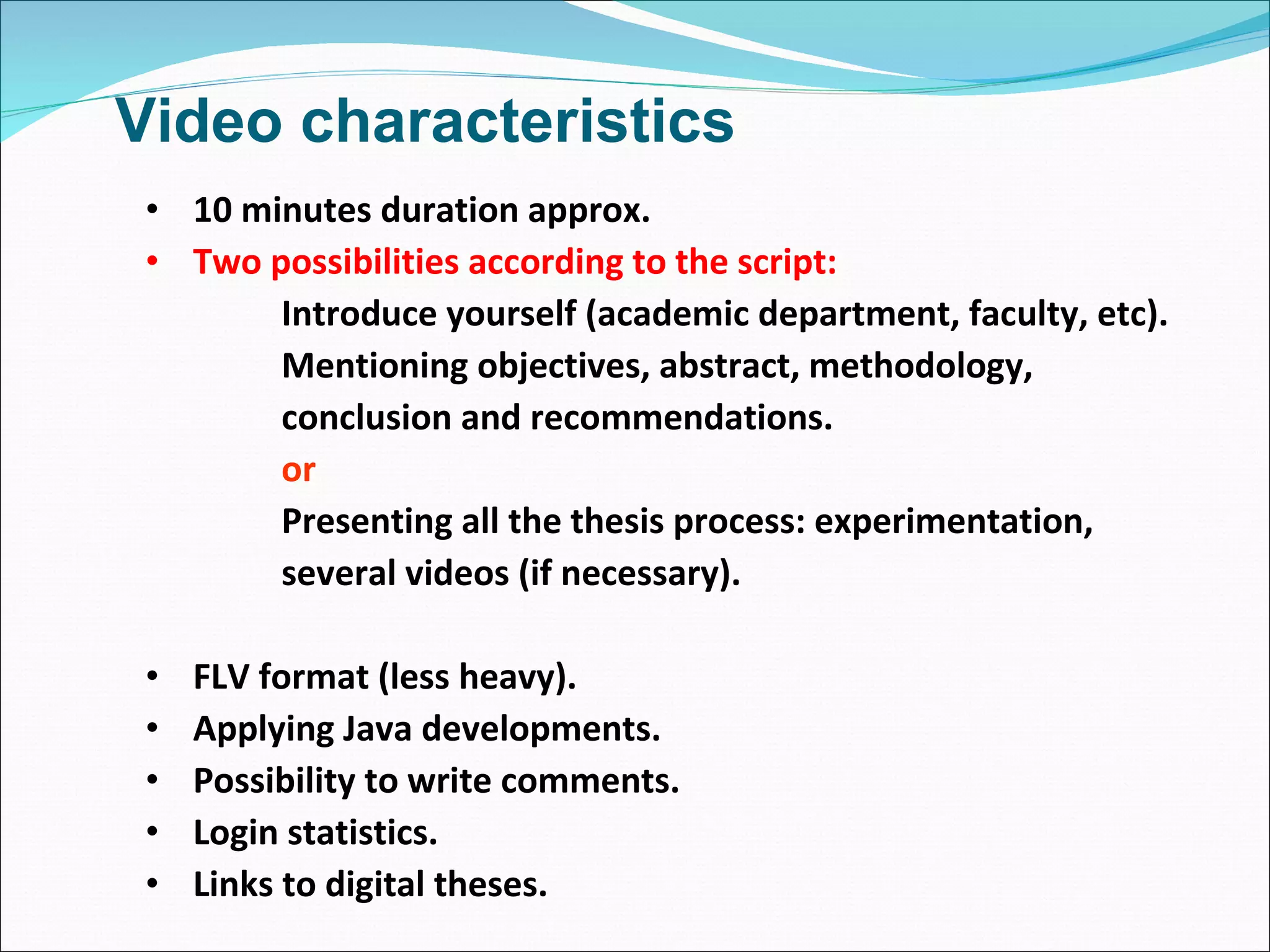 Video characteristics

• 10 minutes duration approx.
• Two possibilities according to the script:

Introduce yourself (academic department, faculty, etc). Mentioning objectives, abstract, methodology, conclusion and recommendations.

or

Presenting all the thesis process: experimentation, several videos (if necessary).

• FLV format (less heavy).
• Applying Java developments.
• Possibility to write comments.
• Login statistics.
• Links to digital theses.